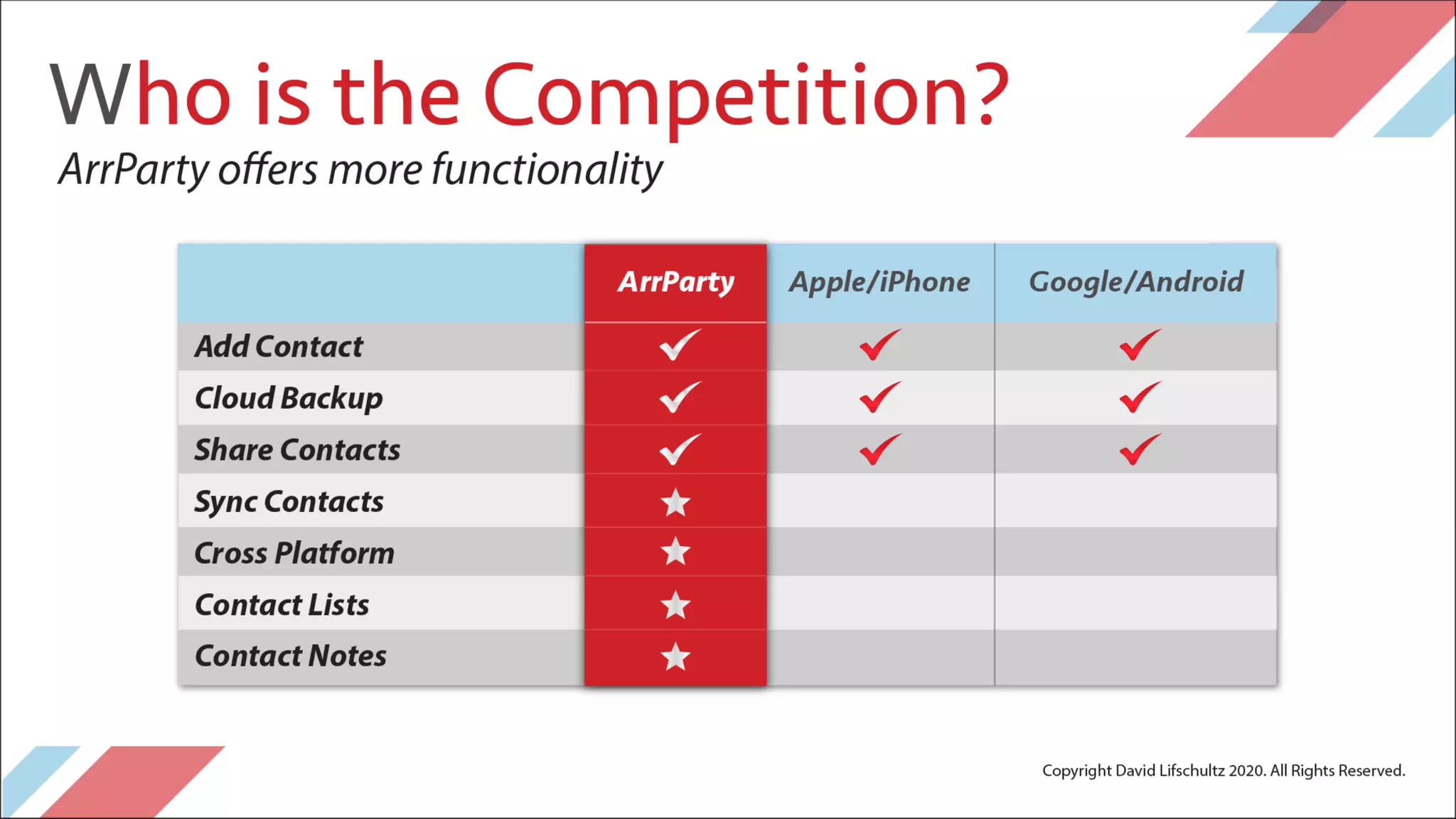 Who is the Competition?

ArrParty offers more functionality

|  | ArrParty | Apple/iPhone | Google/Android |
|---|---|---|---|
| Add Contact | ✓ | ✓ | ✓ |
| Cloud Backup | ✓ | ✓ | ✓ |
| Share Contacts | ✓ | ✓ | ✓ |
| Sync Contacts | ★ |  |  |
| Cross Platform | ★ |  |  |
| Contact Lists | ★ |  |  |
| Contact Notes | ★ |  |  |

Copyright David Lifschultz 2020. All Rights Reserved.